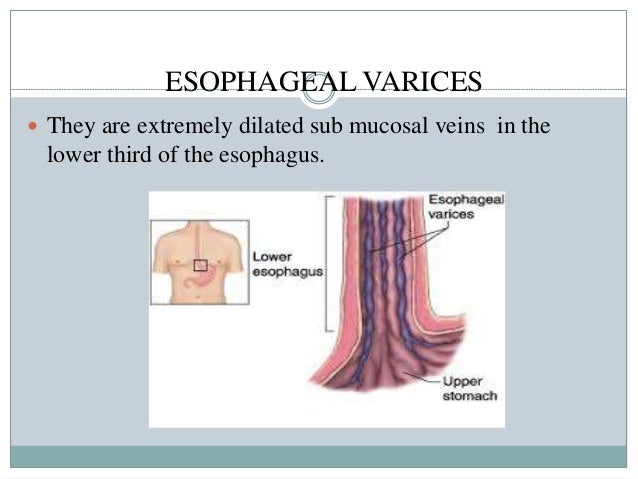 ESOPHAGEAL VARICES

They are extremely dilated sub mucosal veins in the lower third of the esophagus.

Lower esophagus

Esophageal varices

Upper stomach